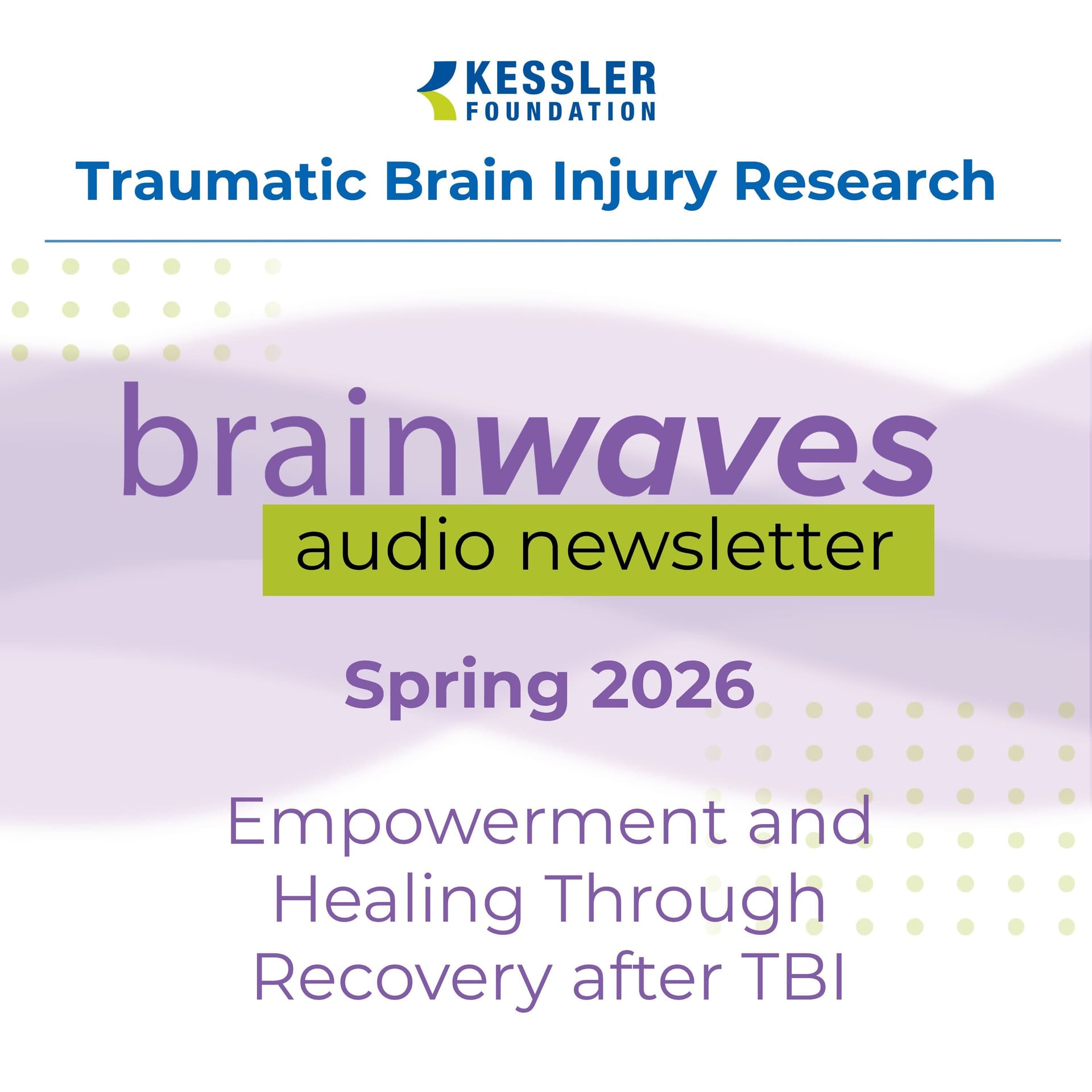 KESSLER
FOUNDATION

Traumatic Brain Injury Research

brainwaves
audio newsletter

Spring 2026

Empowerment and Healing Through Recovery after TBI